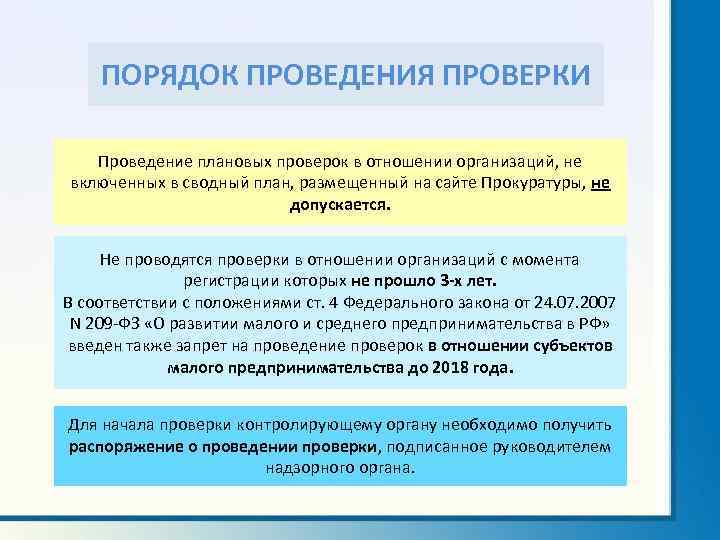 ПОРЯДОК ПРОВЕДЕНИЯ ПРОВЕРКИ

Проведение плановых проверок в отношении организаций, не включенных в сводный план, размещенный на сайте Прокуратуры, не допускается.

Не проводятся проверки в отношении организаций с момента регистрации которых не прошло 3-х лет.
В соответствии с положениями ст. 4 Федерального закона от 24.07.2007 N 209-ФЗ «О развитии малого и среднего предпринимательства в РФ» введен также запрет на проведение проверок в отношении субъектов малого предпринимательства до 2018 года.

Для начала проверки контролирующему органу необходимо получить распоряжение о проведении проверки, подписанное руководителем надзорного органа.